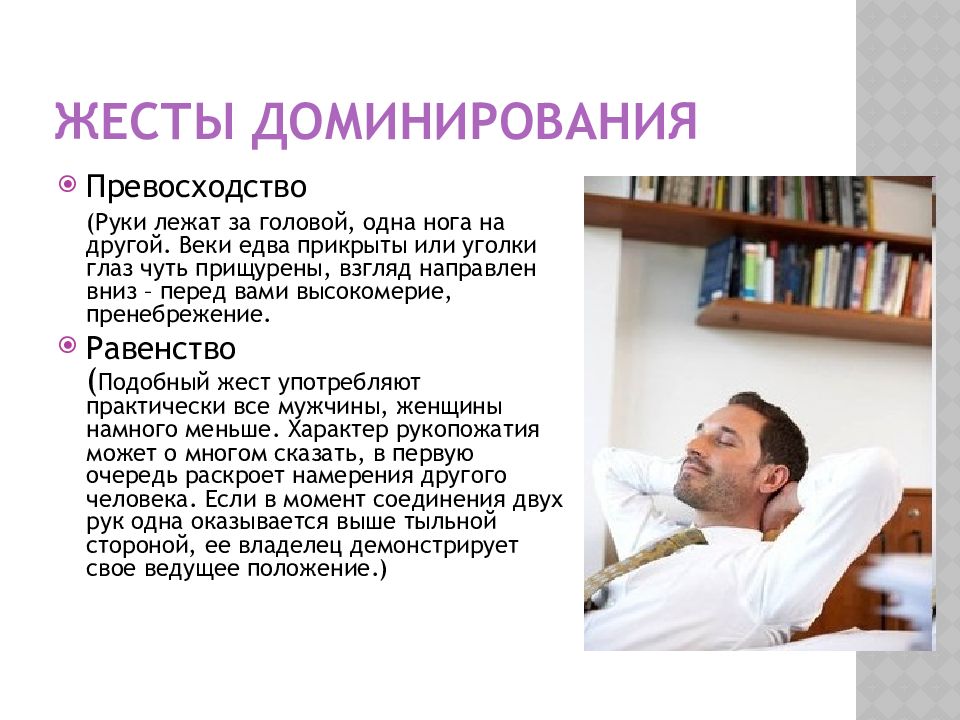 ЖЕСТЫ ДОМИНИРОВАНИЯ

Превосходство

(Руки лежат за головой, одна нога на другой. Веки едва прикрыты или уголки глаз чуть прищурены, взгляд направлен вниз – перед вами высокомерие, пренебрежение.

Равенство

(Подобный жест употребляют практически все мужчины, женщины намного меньше. Характер рукопожатия может о многом сказать, в первую очередь раскроет намерения другого человека. Если в момент соединения двух рук одна оказывается выше тыльной стороной, ее владелец демонстрирует свое ведущее положение.)